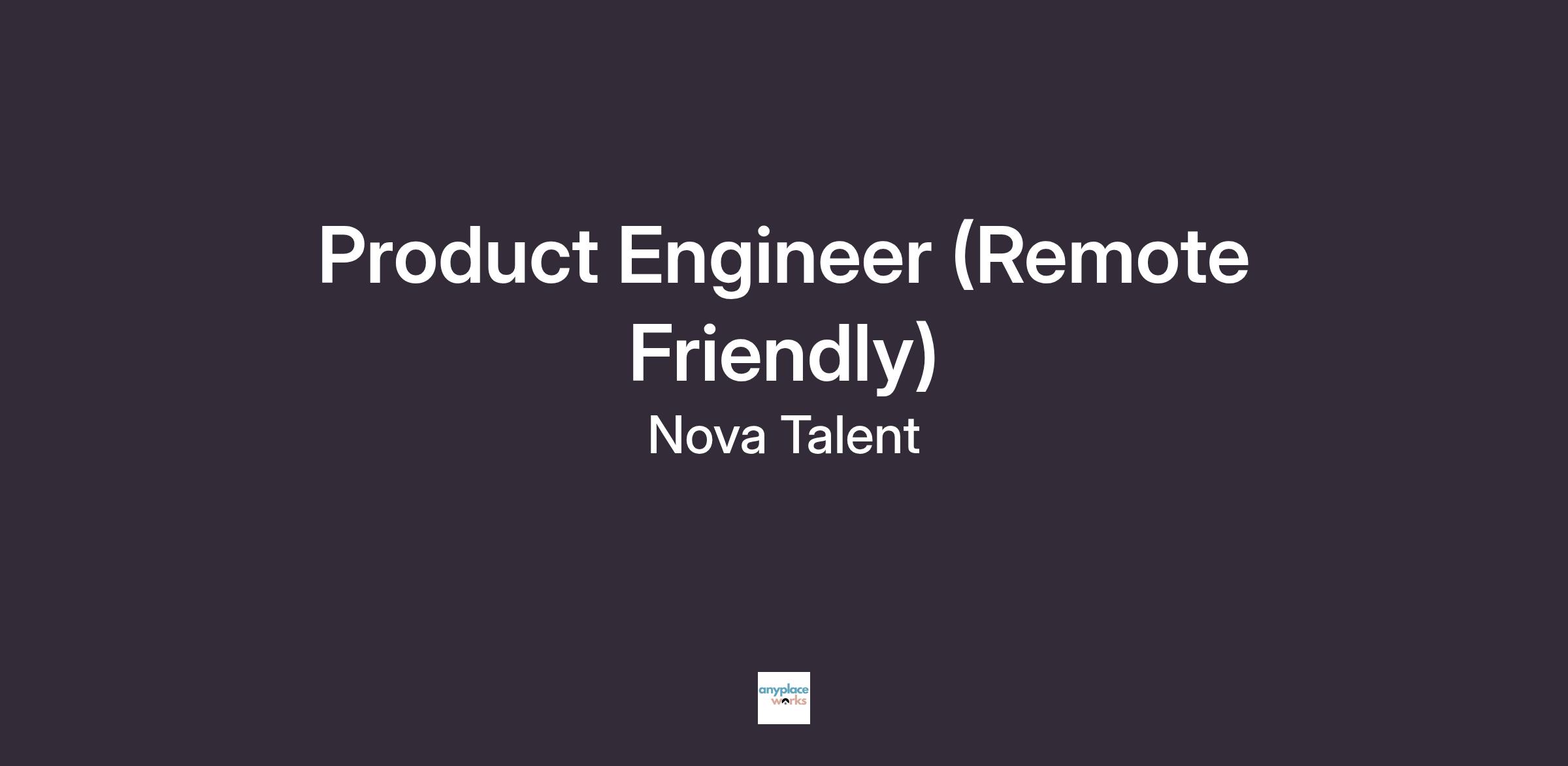 Product Engineer (Remote Friendly)

Nova Talent

anyplace works